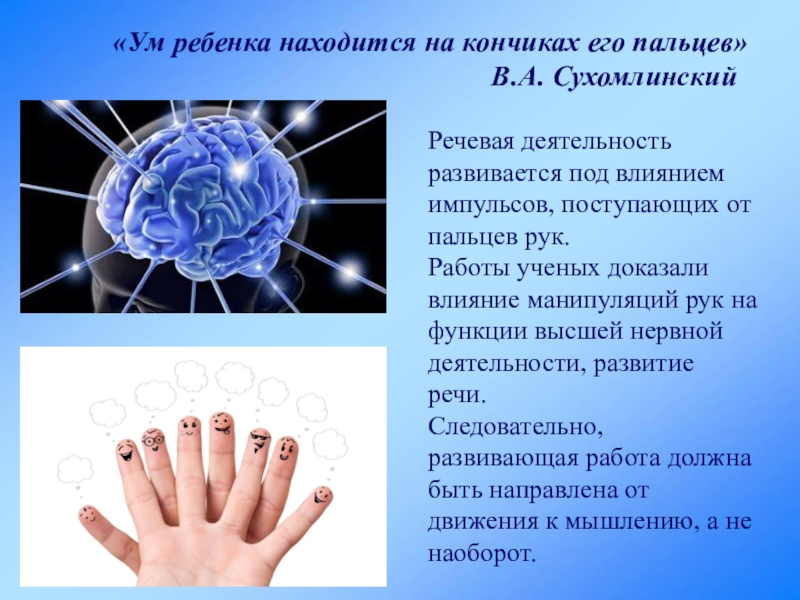 «Ум ребенка находится на кончиках его пальцев»
В.А. Сухомлинский

Речевая деятельность развивается под влиянием импульсов, поступающих от пальцев рук.
Работы ученых доказали влияние манипуляций рук на функции высшей нервной деятельности, развитие речи.
Следовательно, развивающая работа должна быть направлена от движения к мышлению, а не наоборот.